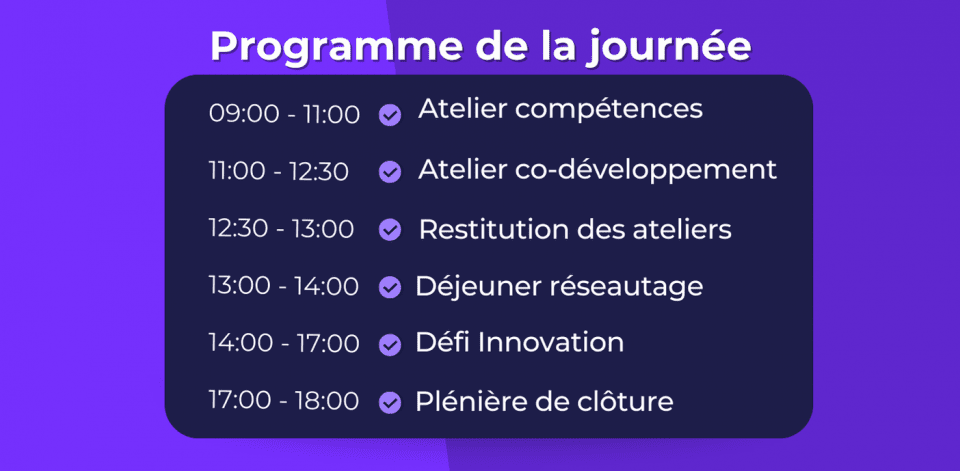 Programme de la journée

09:00 - 11:00 Atelier compétences

11:00 - 12:30 Atelier co-développement

12:30 - 13:00 Restitution des ateliers

13:00 - 14:00 Déjeuner réseautage

14:00 - 17:00 Défi Innovation

17:00 - 18:00 Plénière de clôture